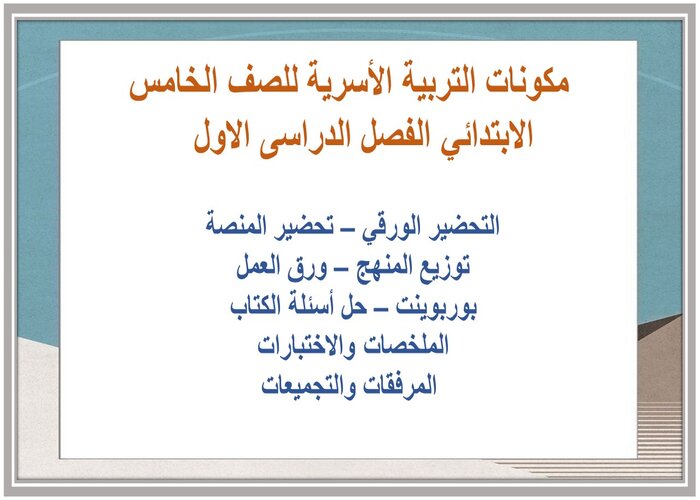 مكونات التربية الأسرية للصف الخامس الابتدائي الفصل الدراسى الاول

التحضير الورقي – تحضير المنصة
توزيع المنهج – ورق العمل
بوربوينت – حل أسئلة الكتاب
الملخصات والاختبارات
المرفقات والتجميعات